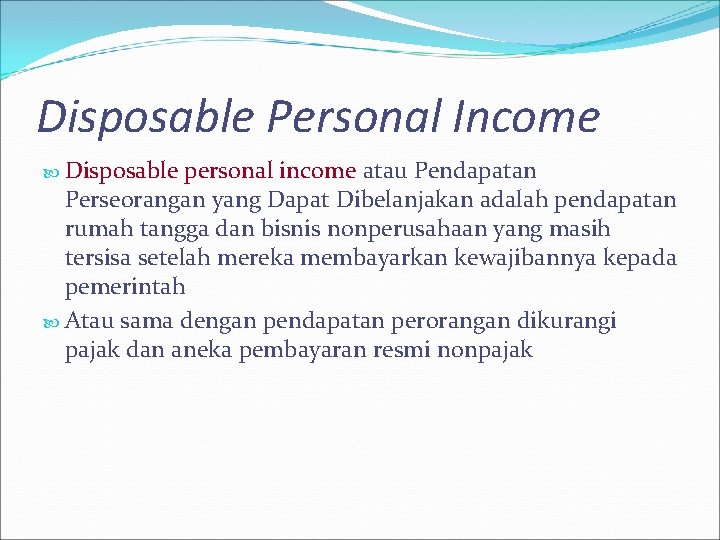 Disposable Personal Income

Disposable personal income atau Pendapatan Perseorangan yang Dapat Dibelanjakan adalah pendapatan rumah tangga dan bisnis nonperusahaan yang masih tersisa setelah mereka membayarkan kewajibannya kepada pemerintah

Atau sama dengan pendapatan perorangan dikurangi pajak dan aneka pembayaran resmi nonpajak